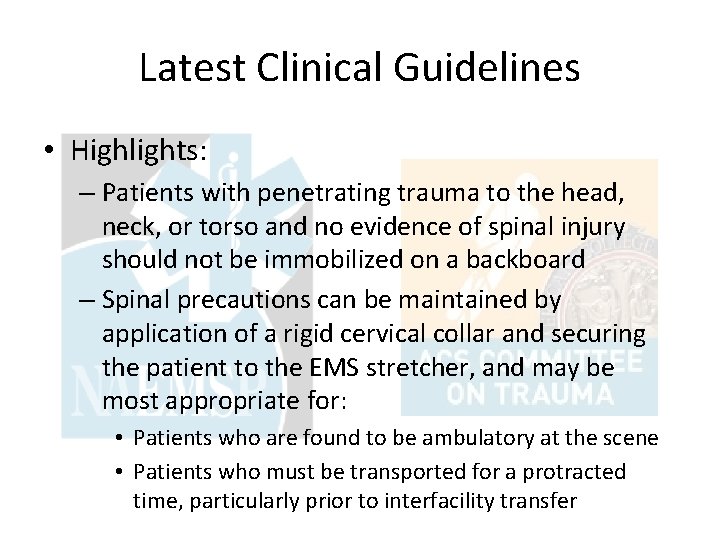 Latest Clinical Guidelines

• Highlights:

– Patients with penetrating trauma to the head, neck, or torso and no evidence of spinal injury should not be immobilized on a backboard

– Spinal precautions can be maintained by application of a rigid cervical collar and securing the patient to the EMS stretcher, and may be most appropriate for:

• Patients who are found to be ambulatory at the scene

• Patients who must be transported for a protracted time, particularly prior to interfacility transfer

NAEMSP

ACS COMMITTEE ON TRAUMA